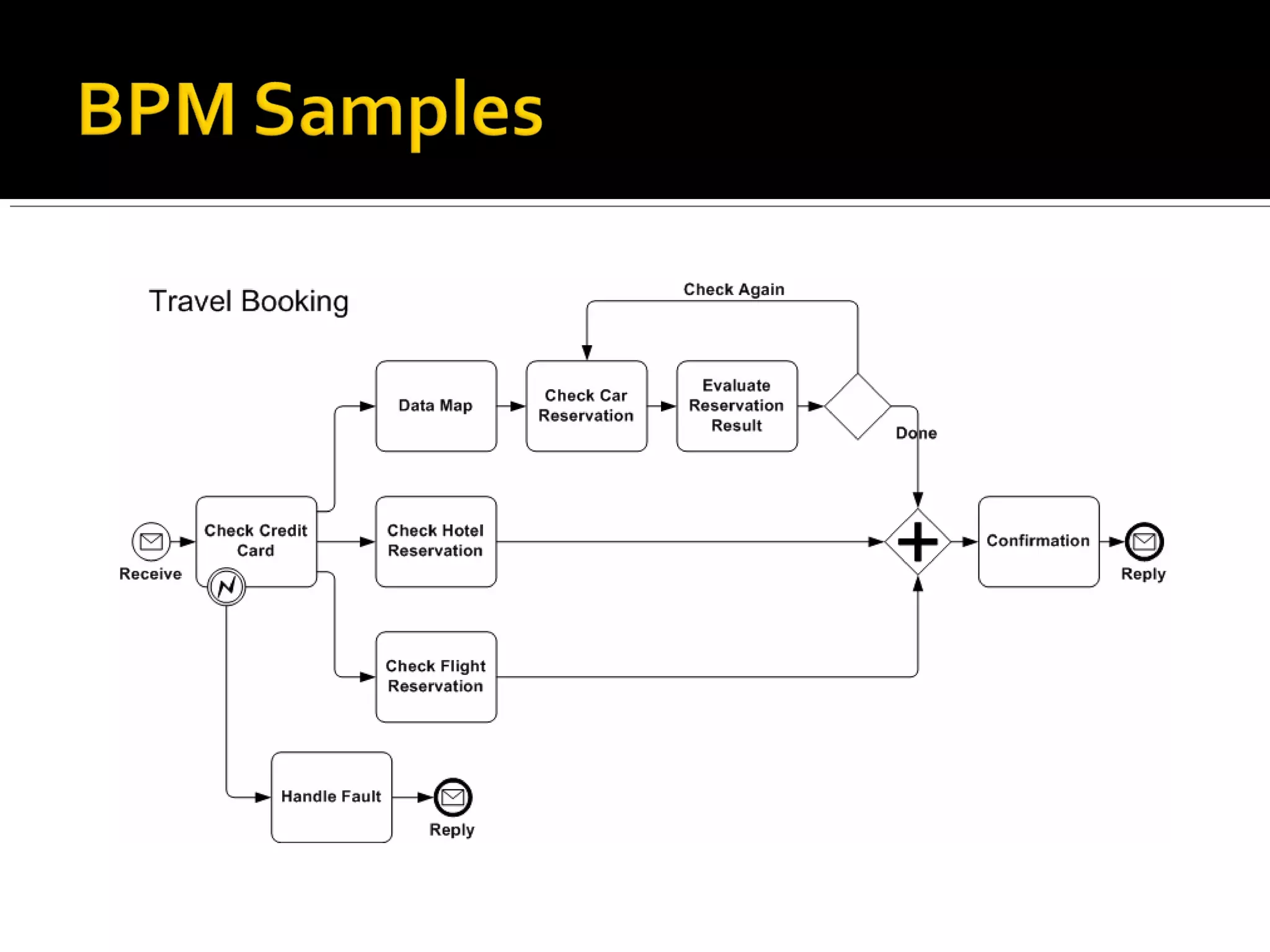 BPM Samples

Travel Booking

Check Again

Data Map

Check Car Reservation

Evaluate Reservation Result

Done

Receive

Check Credit Card

Check Hotel Reservation

Confirmation

Reply

Check Flight Reservation

Handle Fault

Reply